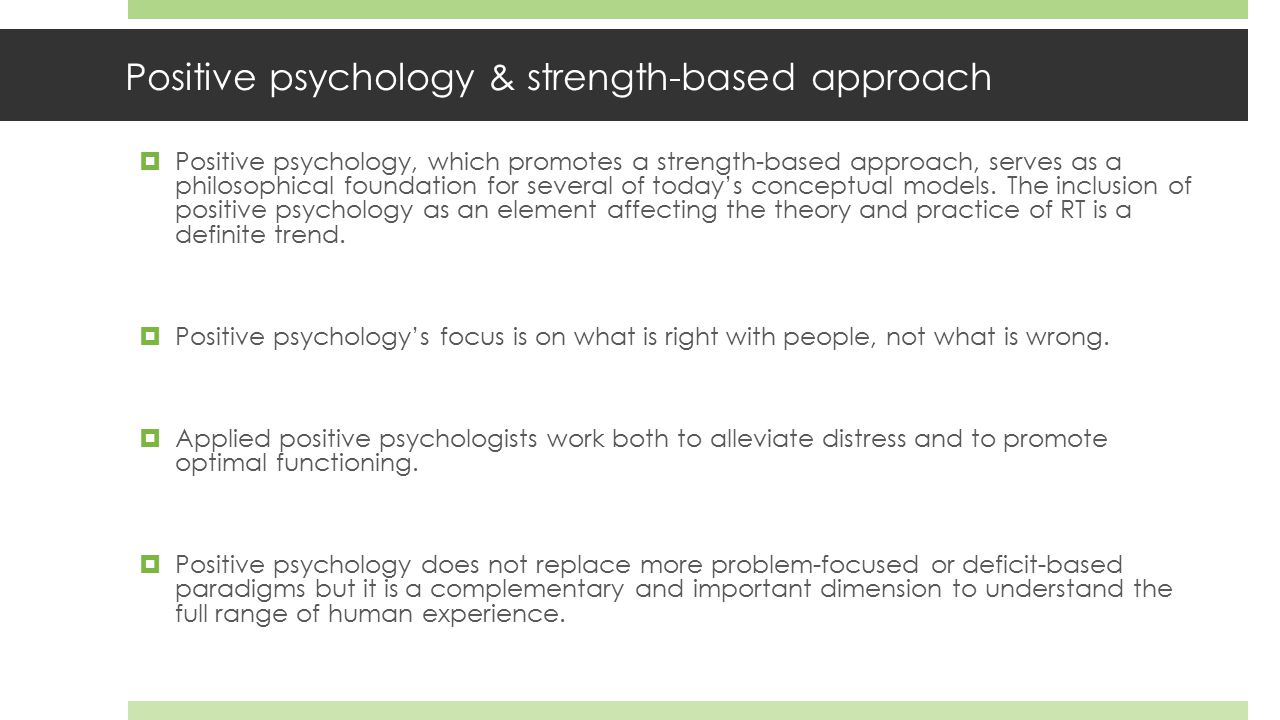 Positive psychology & strength-based approach

Positive psychology, which promotes a strength-based approach, serves as a philosophical foundation for several of today's conceptual models. The inclusion of positive psychology as an element affecting the theory and practice of RT is a definite trend.

Positive psychology's focus is on what is right with people, not what is wrong.

Applied positive psychologists work both to alleviate distress and to promote optimal functioning.

Positive psychology does not replace more problem-focused or deficit-based paradigms but it is a complementary and important dimension to understand the full range of human experience.